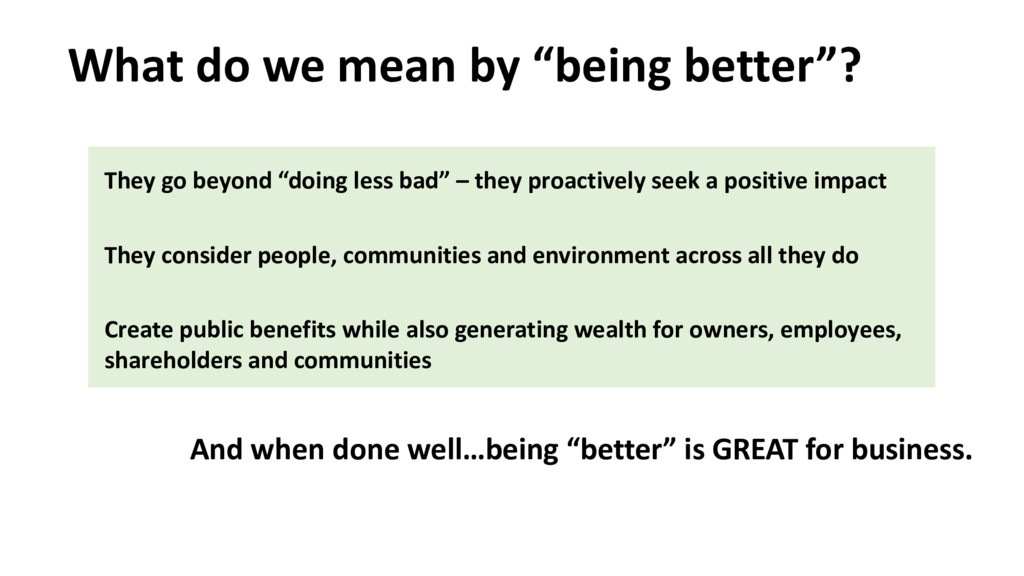 What do we mean by “being better”?

They go beyond “doing less bad” – they proactively seek a positive impact

They consider people, communities and environment across all they do

Create public benefits while also generating wealth for owners, employees, shareholders and communities

And when done well…being “better” is GREAT for business.